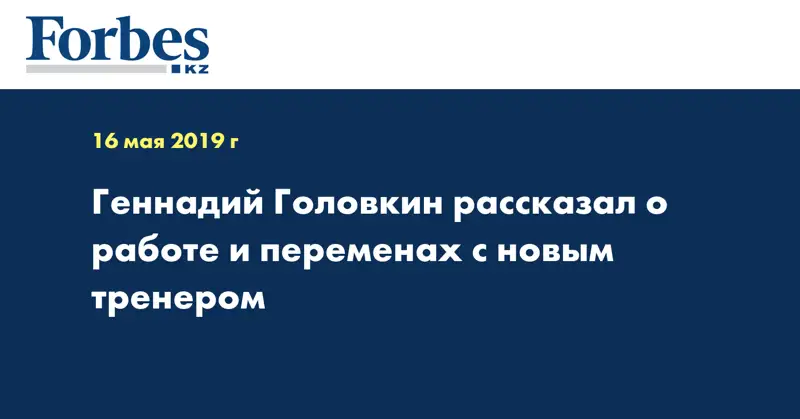 Forbes
KZ

16 мая 2019 г

Геннадий Головкин рассказал о работе и переменах с новым тренером